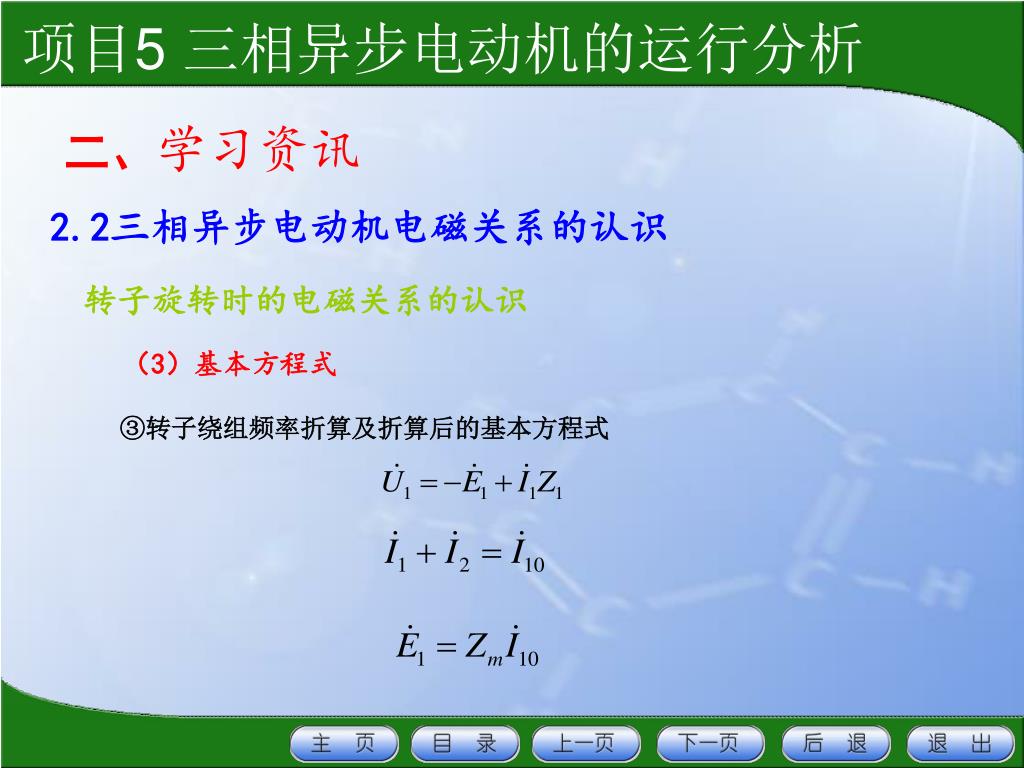 项目5 三相异步电动机的运行分析

二、学习资讯

2.2三相异步电动机电磁关系的认识

转子旋转时的电磁关系的认识

（3）基本方程式

③转子绕组频率折算及折算后的基本方程式

$\dot{U}_1 = -\dot{E}_1 + \dot{I}_1 Z_1$

$\dot{I}_1 + \dot{I}_2 = \dot{I}_{10}$

$\dot{E}_1 = Z_m \dot{I}_{10}$

主 页　目 录　上一页　下一页　后 退　退 出